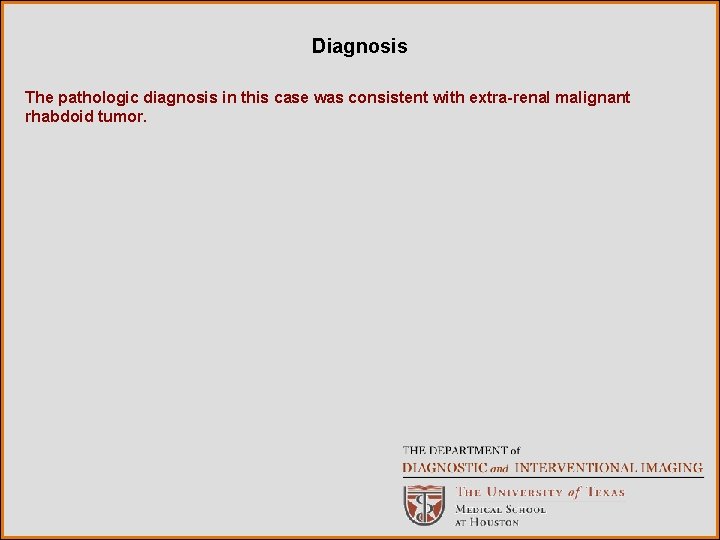 Diagnosis

The pathologic diagnosis in this case was consistent with extra-renal malignant rhabdoid tumor.

THE DEPARTMENT of
DIAGNOSTIC and INTERVENTIONAL IMAGING

THE UNIVERSITY of TEXAS
MEDICAL SCHOOL
AT HOUSTON